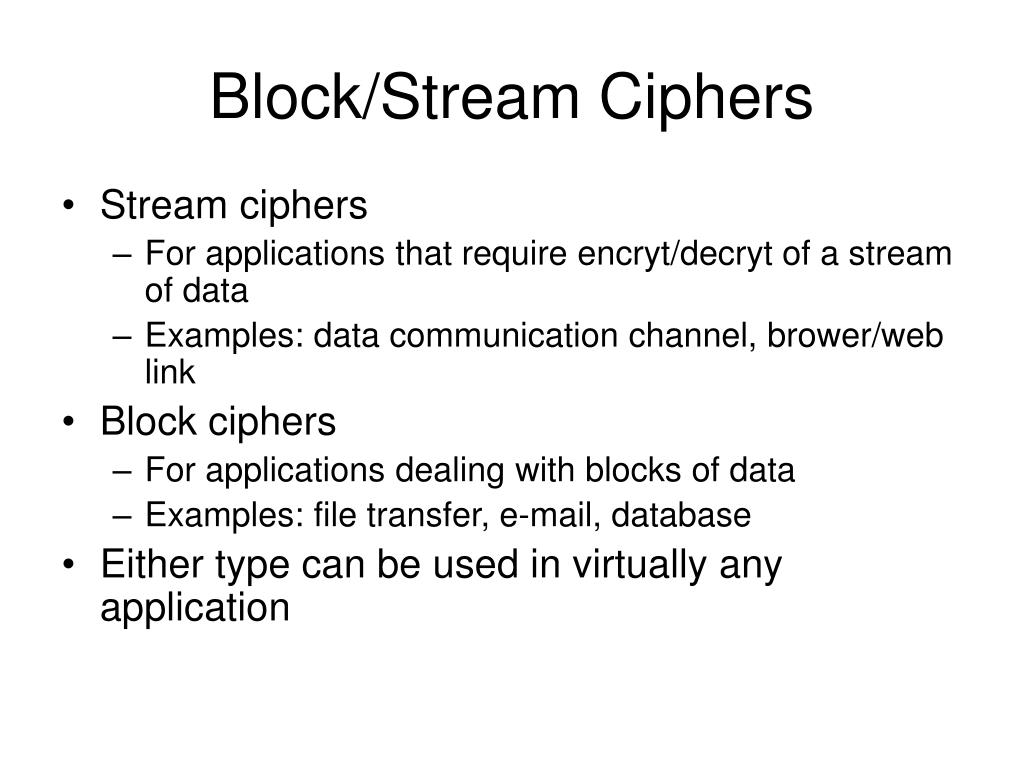 Block/Stream Ciphers

• Stream ciphers
  – For applications that require encryt/decryt of a stream of data
  – Examples: data communication channel, brower/web link
• Block ciphers
  – For applications dealing with blocks of data
  – Examples: file transfer, e-mail, database
• Either type can be used in virtually any application